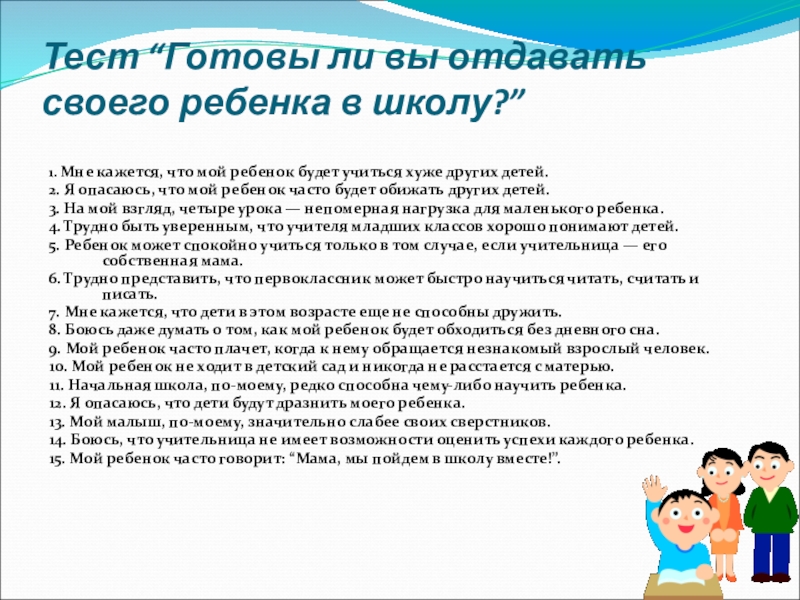 Тест “Готовы ли вы отдавать своего ребенка в школу?”

1. Мне кажется, что мой ребенок будет учиться хуже других детей.
2. Я опасаюсь, что мой ребенок часто будет обижать других детей.
3. На мой взгляд, четыре урока — непомерная нагрузка для маленького ребенка.
4. Трудно быть уверенным, что учителя младших классов хорошо понимают детей.
5. Ребенок может спокойно учиться только в том случае, если учительница — его собственная мама.
6. Трудно представить, что первоклассник может быстро научиться читать, считать и писать.
7. Мне кажется, что дети в этом возрасте еще не способны дружить.
8. Боюсь даже думать о том, как мой ребенок будет обходиться без дневного сна.
9. Мой ребенок часто плачет, когда к нему обращается незнакомый взрослый человек.
10. Мой ребенок не ходит в детский сад и никогда не расстается с матерью.
11. Начальная школа, по-моему, редко способна чему-либо научить ребенка.
12. Я опасаюсь, что дети будут дразнить моего ребенка.
13. Мой малыш, по-моему, значительно слабее своих сверстников.
14. Боюсь, что учительница не имеет возможности оценить успехи каждого ребенка.
15. Мой ребенок часто говорит: “Мама, мы пойдем в школу вместе!”.